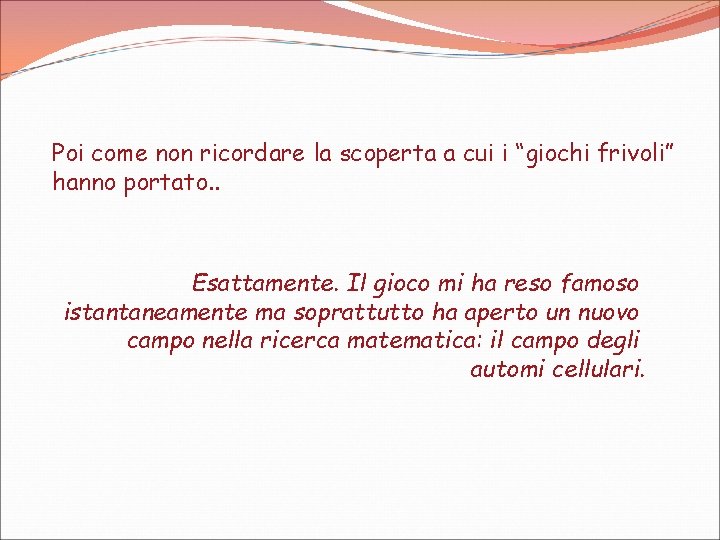 Poi come non ricordare la scoperta a cui i “giochi frivoli” hanno portato..

Esattamente. Il gioco mi ha reso famoso istantaneamente ma soprattutto ha aperto un nuovo campo nella ricerca matematica: il campo degli automi cellulari.